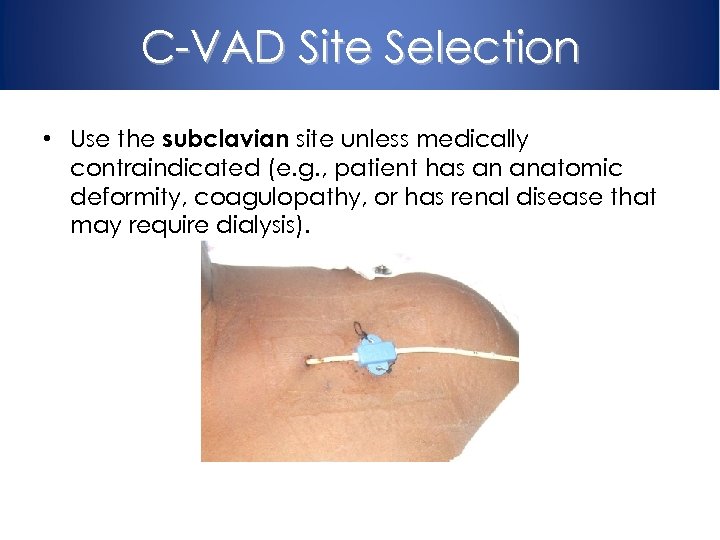 C-VAD Site Selection

• Use the subclavian site unless medically contraindicated (e.g., patient has an anatomic deformity, coagulopathy, or has renal disease that may require dialysis).